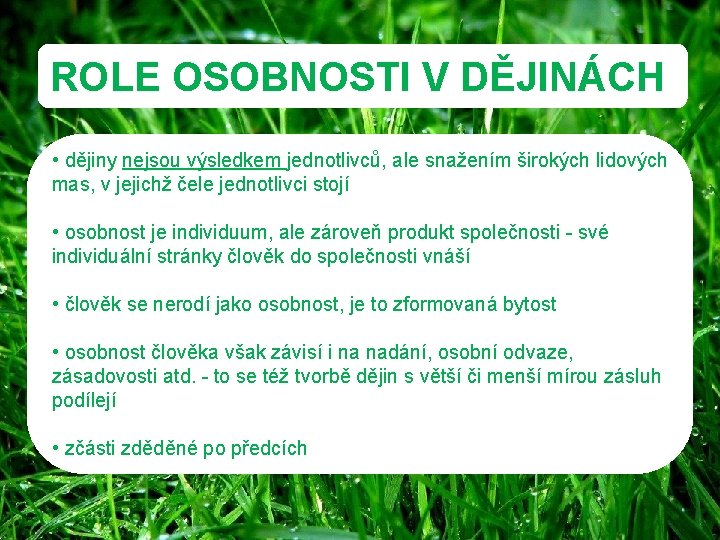 ROLE OSOBNOSTI V DĚJINÁCH

• dějiny nejsou výsledkem jednotlivců, ale snažením širokých lidových mas, v jejichž čele jednotlivci stojí

• osobnost je individuum, ale zároveň produkt společnosti - své individuální stránky člověk do společnosti vnáší

• člověk se nerodí jako osobnost, je to zformovaná bytost

• osobnost člověka však závisí i na nadání, osobní odvaze, zásadovosti atd. - to se též tvorbě dějin s větší či menší mírou zásluh podílejí

• zčásti zděděné po předcích